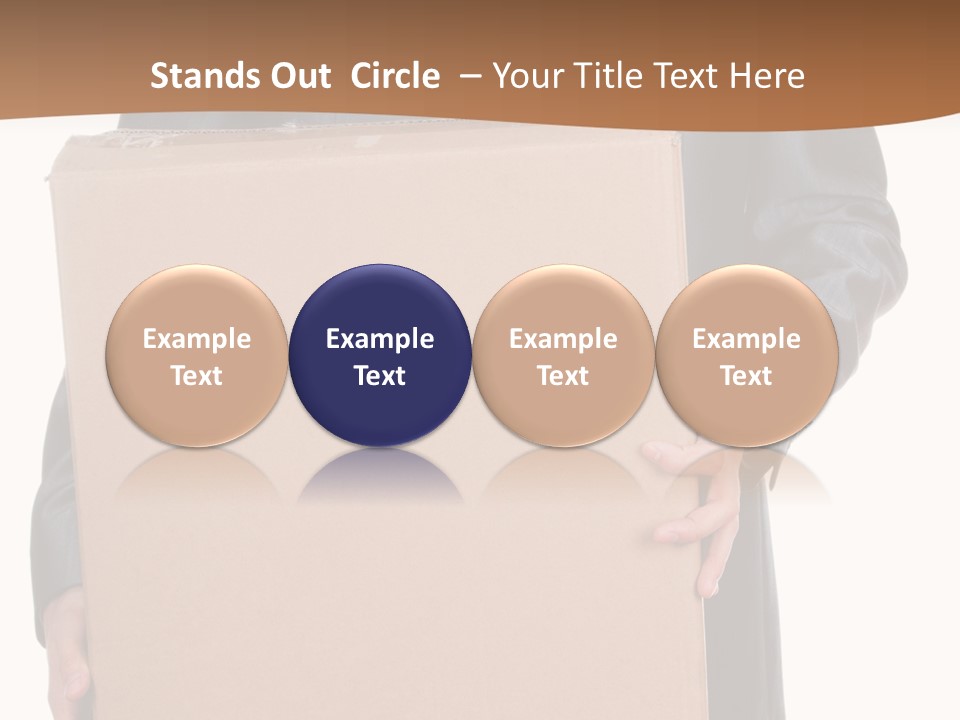 Stands Out Circle – Your Title Text Here

Example Text

Example Text

Example Text

Example Text